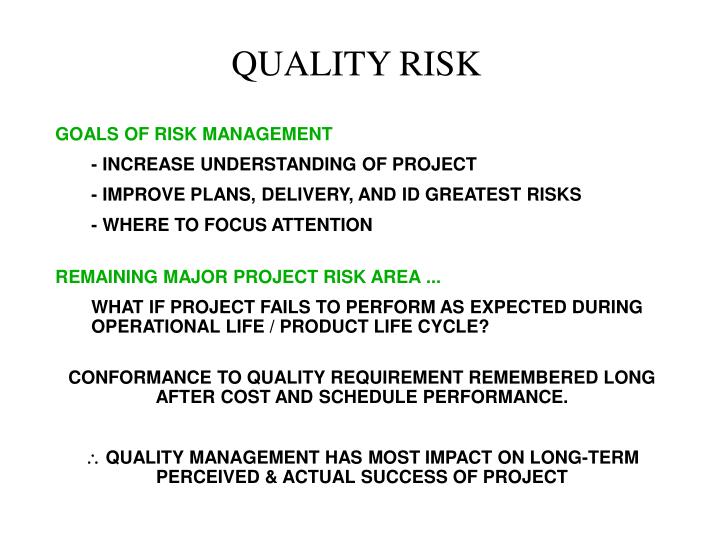 QUALITY RISK

GOALS OF RISK MANAGEMENT

- INCREASE UNDERSTANDING OF PROJECT

- IMPROVE PLANS, DELIVERY, AND ID GREATEST RISKS

- WHERE TO FOCUS ATTENTION

REMAINING MAJOR PROJECT RISK AREA ...

WHAT IF PROJECT FAILS TO PERFORM AS EXPECTED DURING OPERATIONAL LIFE / PRODUCT LIFE CYCLE?

CONFORMANCE TO QUALITY REQUIREMENT REMEMBERED LONG AFTER COST AND SCHEDULE PERFORMANCE.

$\therefore$ QUALITY MANAGEMENT HAS MOST IMPACT ON LONG-TERM PERCEIVED & ACTUAL SUCCESS OF PROJECT